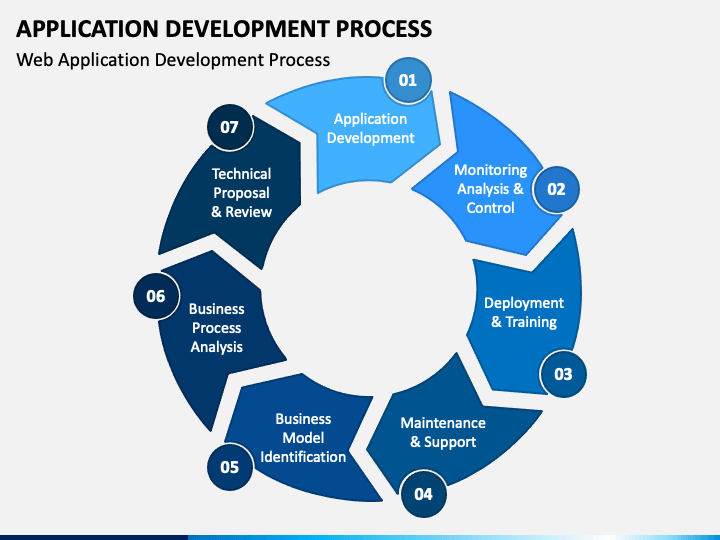 APPLICATION DEVELOPMENT PROCESS

Web Application Development Process

01

Application Development

02

Monitoring Analysis & Control

03

Deployment & Training

04

Maintenance & Support

05

Business Model Identification

06

Business Process Analysis

07

Technical Proposal & Review